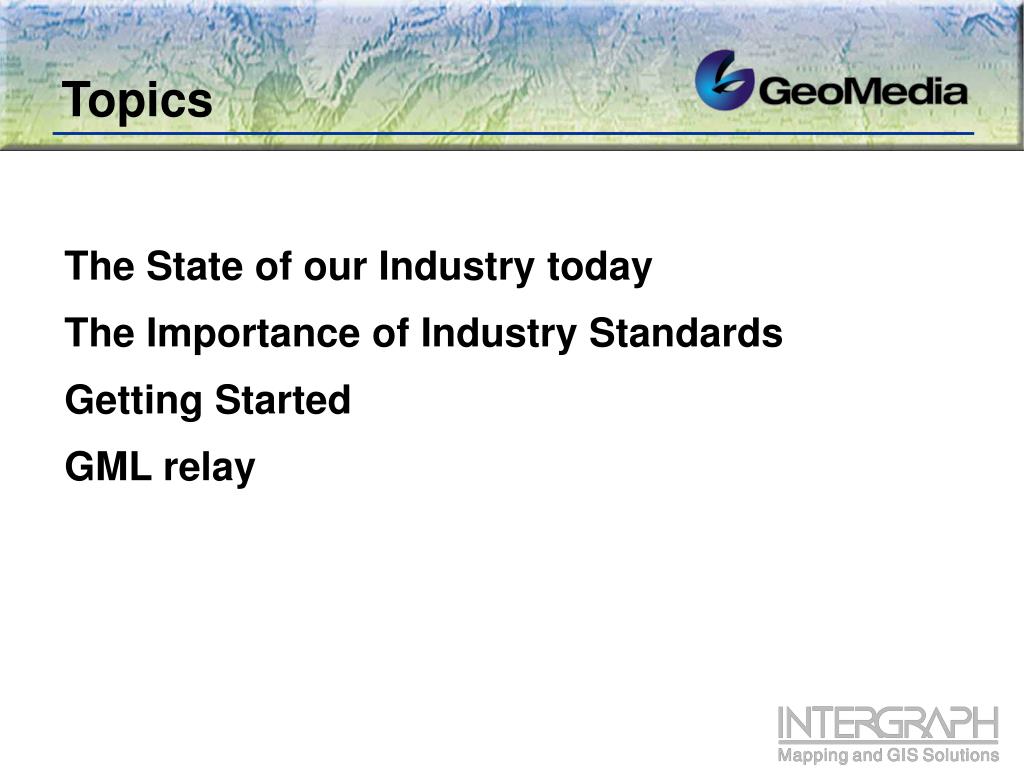 Topics

GeoMedia

The State of our Industry today

The Importance of Industry Standards

Getting Started

GML relay

INTERGRAPH
Mapping and GIS Solutions